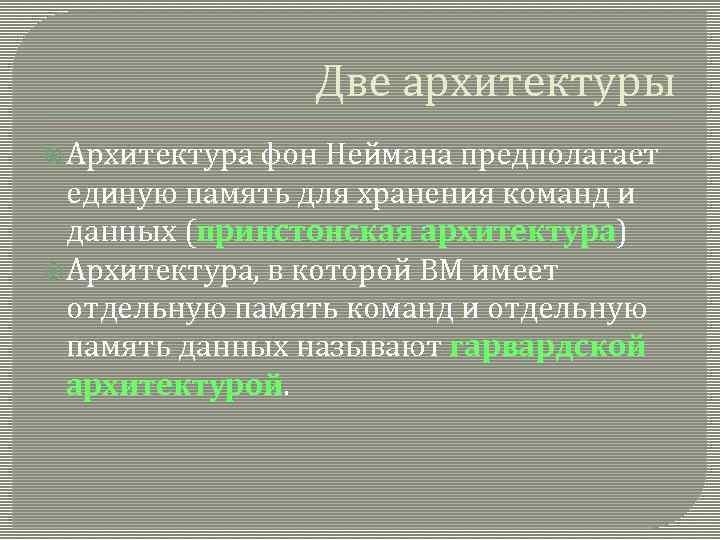 Две архитектуры

Архитектура фон Неймана предполагает единую память для хранения команд и данных (принстонская архитектура)

Архитектура, в которой ВМ имеет отдельную память команд и отдельную память данных называют гарвардской архитектурой.